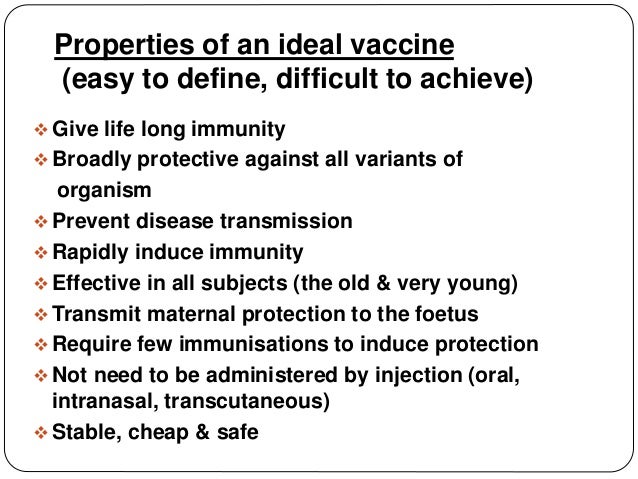 Properties of an ideal vaccine
(easy to define, difficult to achieve)

❖ Give life long immunity
❖ Broadly protective against all variants of organism
❖ Prevent disease transmission
❖ Rapidly induce immunity
❖ Effective in all subjects (the old & very young)
❖ Transmit maternal protection to the foetus
❖ Require few immunisations to induce protection
❖ Not need to be administered by injection (oral, intranasal, transcutaneous)
❖ Stable, cheap & safe